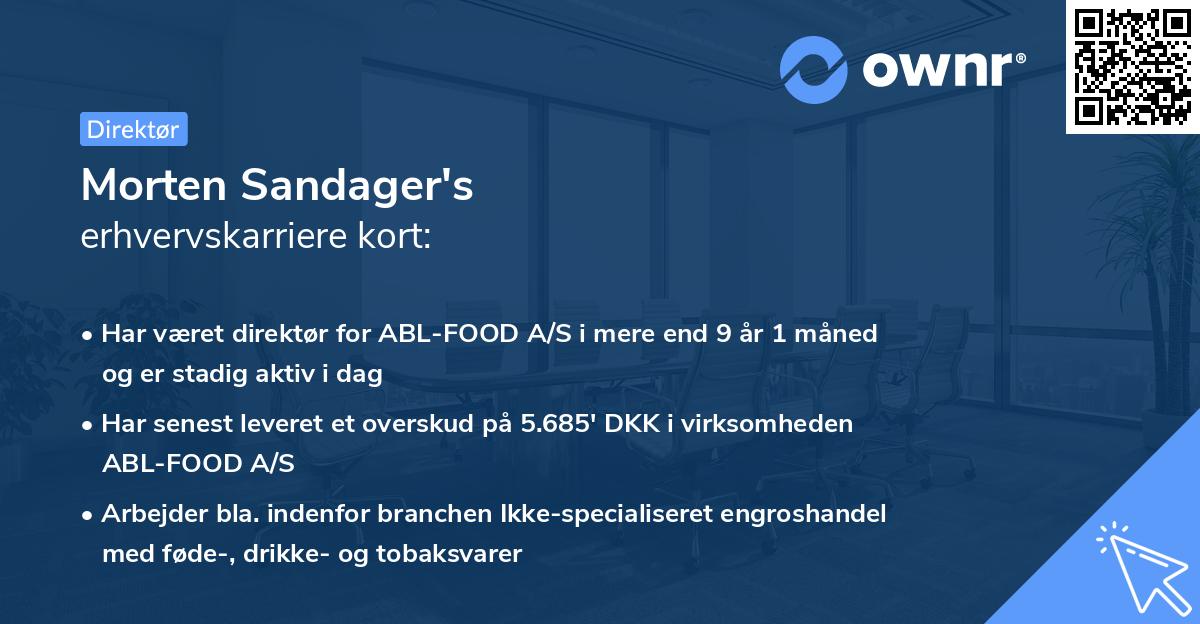 ownr®

Direktør

Morten Sandager's
erhvervskarriere kort:

• Har været direktør for ABL-FOOD A/S i mere end 9 år 1 måned og er stadig aktiv i dag

• Har senest leveret et overskud på 5.685' DKK i virksomheden ABL-FOOD A/S

• Arbejder bla. indenfor branchen Ikke-specialiseret engroshandel med føde-, drikke- og tobaksvarer